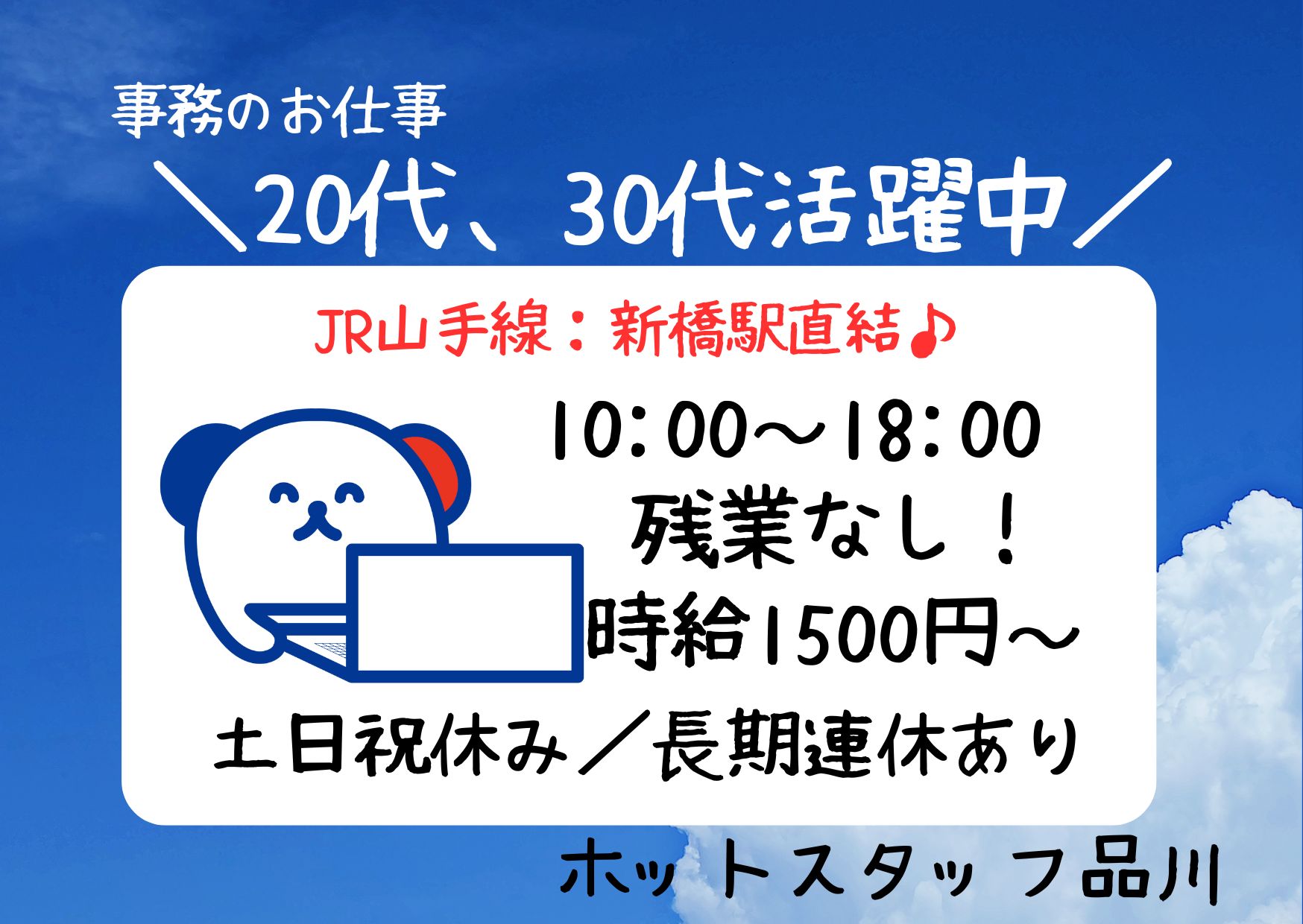 事務のお仕事

＼20代、30代活躍中／

JR山手線：新橋駅直結♪

10:00～18:00

残業なし！

時給1500円～

土日祝休み／長期連休あり

ホットスタッフ品川